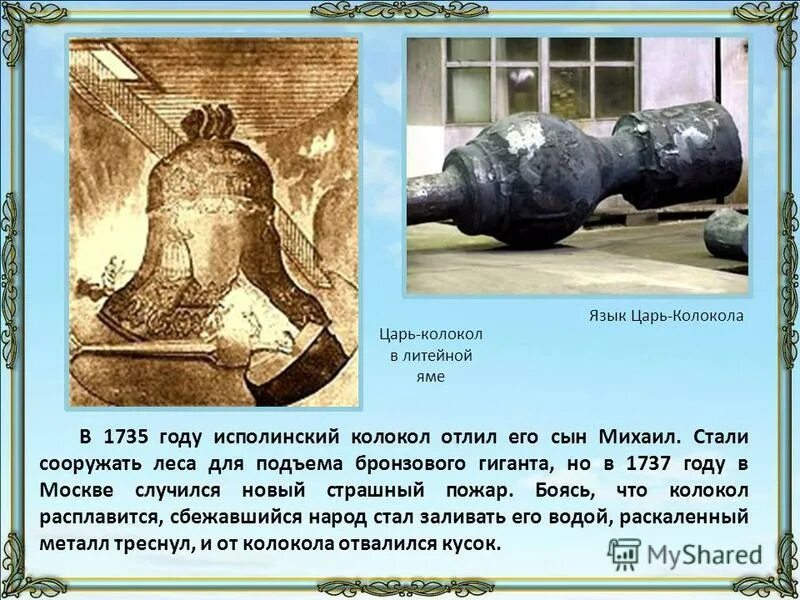 Язык Царь-Колокола

Царь-колокол в литейной яме

В 1735 году исполинский колокол отлил его сын Михаил. Стали сооружать леса для подъема бронзового гиганта, но в 1737 году в Москве случился новый страшный пожар. Боясь, что колокол расплавится, сбежавшийся народ стал заливать его водой, раскаленный металл треснул, и от колокола отвалился кусок.

MyShared